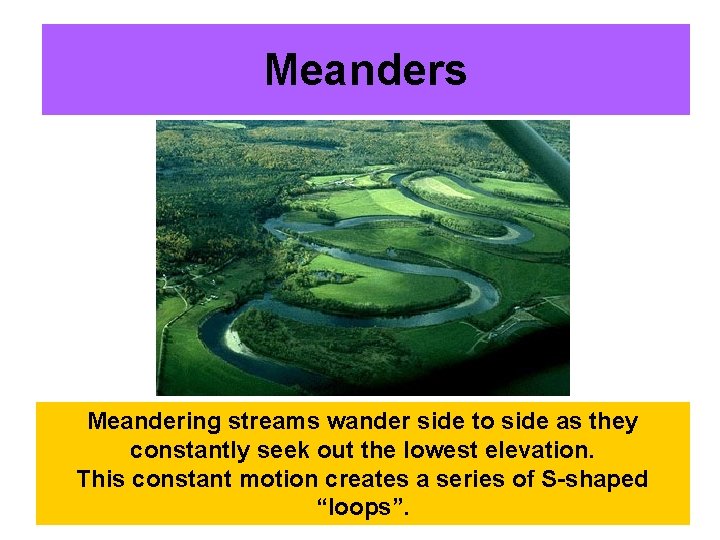 Meanders

Meandering streams wander side to side as they constantly seek out the lowest elevation.
This constant motion creates a series of S-shaped “loops”.